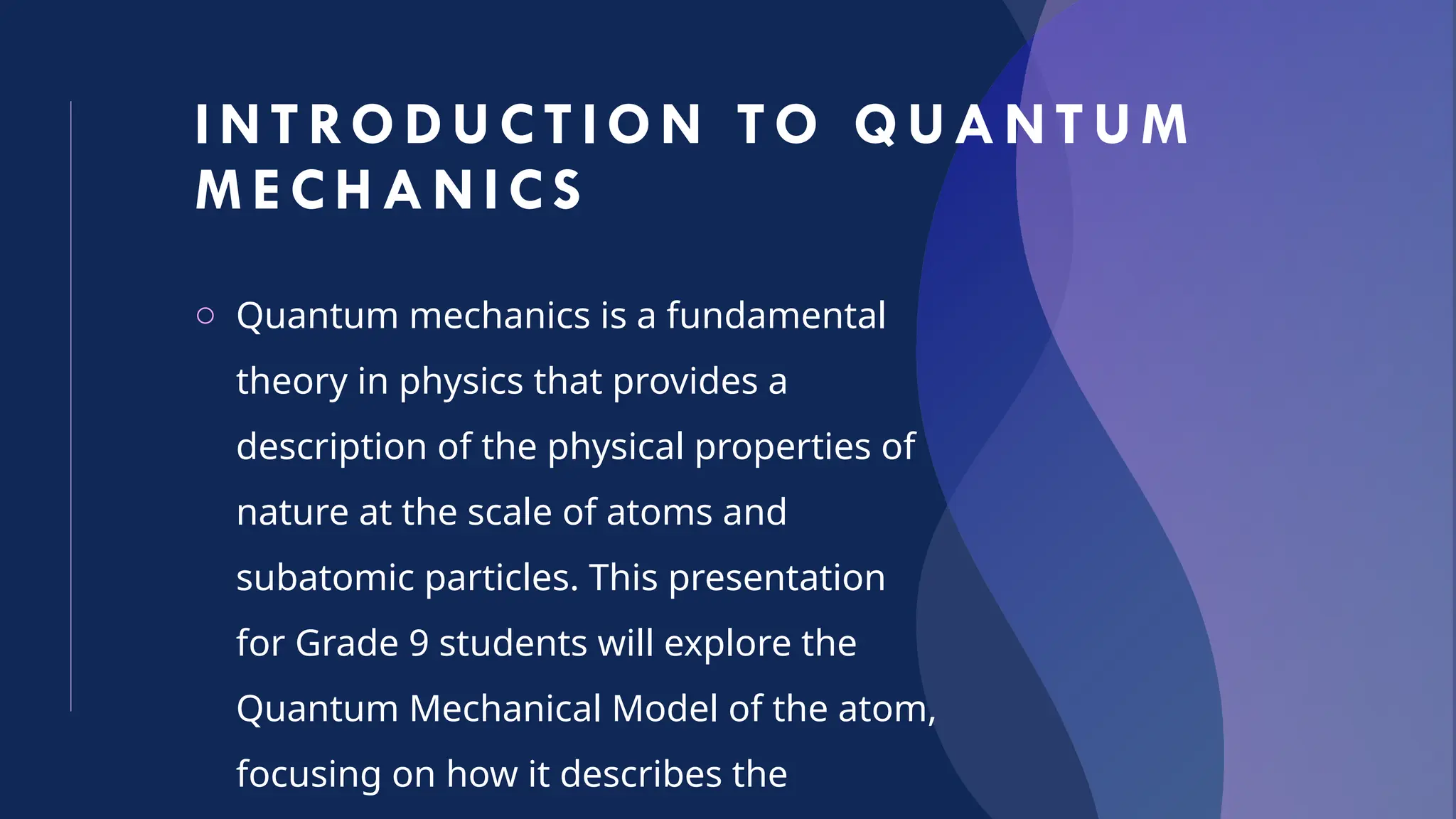 INTRODUCTION TO QUANTUM MECHANICS

○ Quantum mechanics is a fundamental theory in physics that provides a description of the physical properties of nature at the scale of atoms and subatomic particles. This presentation for Grade 9 students will explore the Quantum Mechanical Model of the atom, focusing on how it describes the